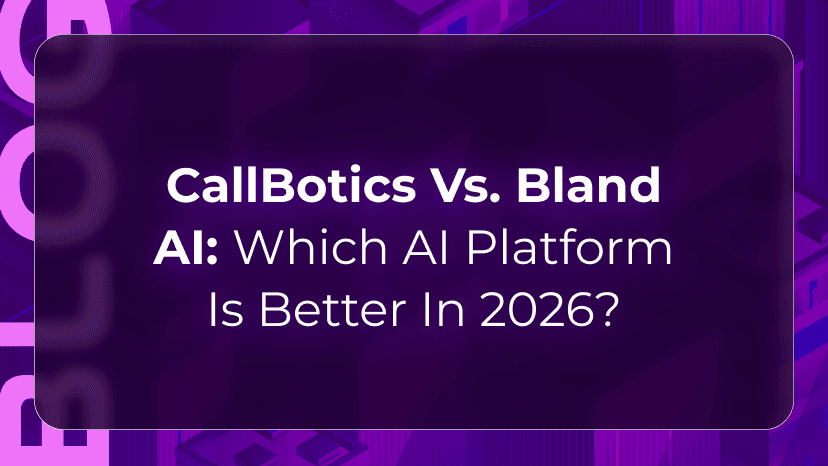 BLOG

CallBotics Vs. Bland AI: Which AI Platform Is Better In 2026?